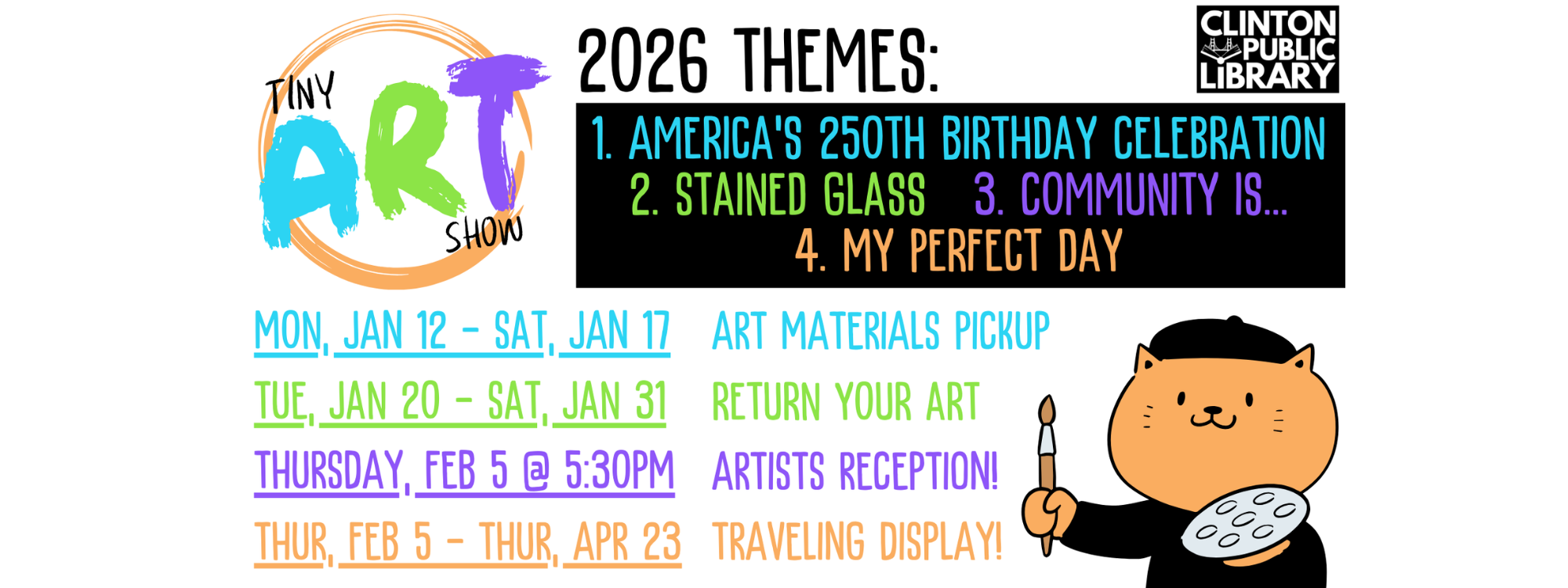 TINY ART SHOW

2026 THEMES:

CLINTON PUBLIC LIBRARY

1. AMERICA'S 250TH BIRTHDAY CELEBRATION
2. STAINED GLASS 3. COMMUNITY IS...
4. MY PERFECT DAY

MON, JAN 12 - SAT, JAN 17 ART MATERIALS PICKUP

TUE, JAN 20 - SAT, JAN 31 RETURN YOUR ART

THURSDAY, FEB 5 @ 5:30PM ARTISTS RECEPTION!

THUR, FEB 5 - THUR, APR 23 TRAVELING DISPLAY!